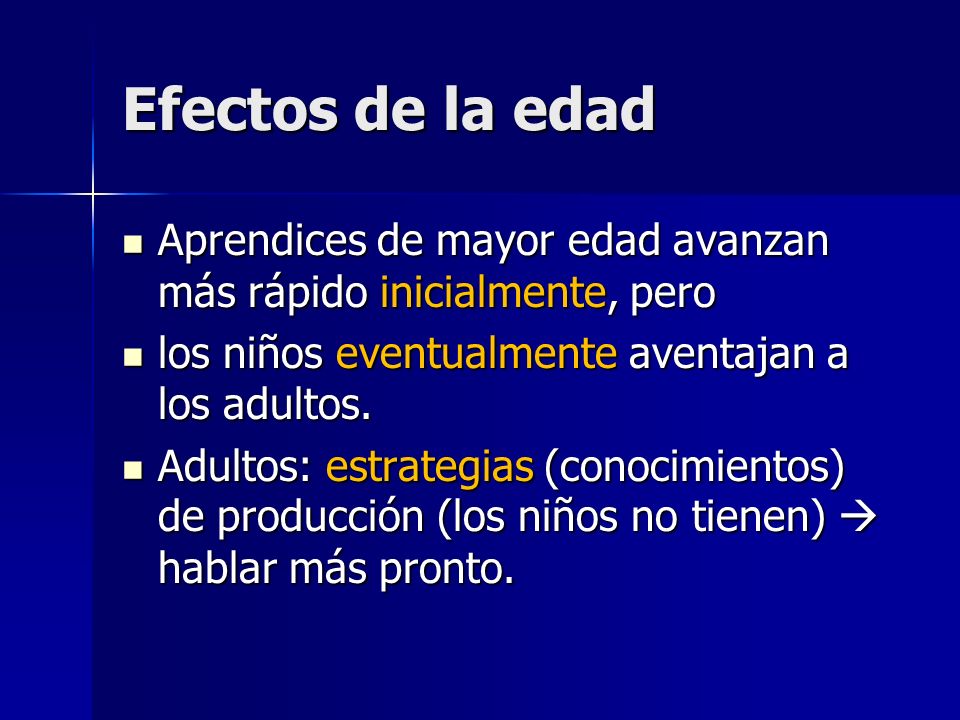 Efectos de la edad

- Aprendices de mayor edad avanzan más rápido inicialmente, pero
- los niños eventualmente aventajan a los adultos.
- Adultos: estrategias (conocimientos) de producción (los niños no tienen) → hablar más pronto.